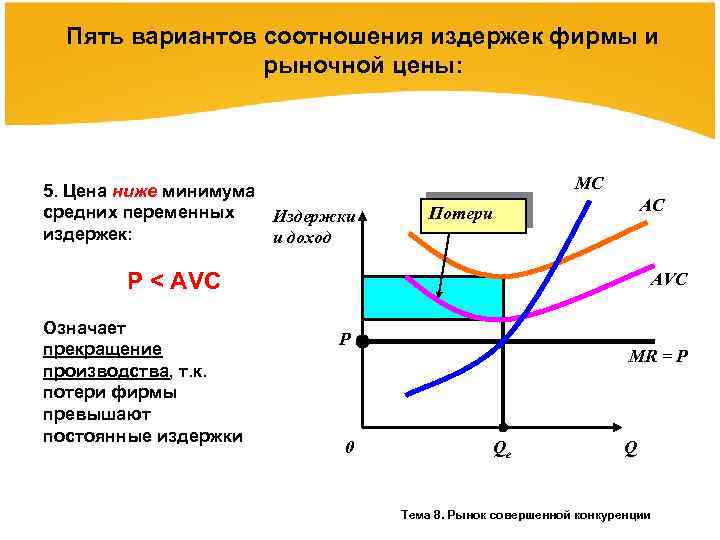 Пять вариантов соотношения издержек фирмы и рыночной цены:

5. Цена ниже минимума средних переменных издержек:

P < AVC

Означает прекращение производства, т.к. потери фирмы превышают постоянные издержки

Издержки и доход

Потери

MC

AC

AVC

P

MR = P

0

$Q_e$

Q

Тема 8. Рынок совершенной конкуренции